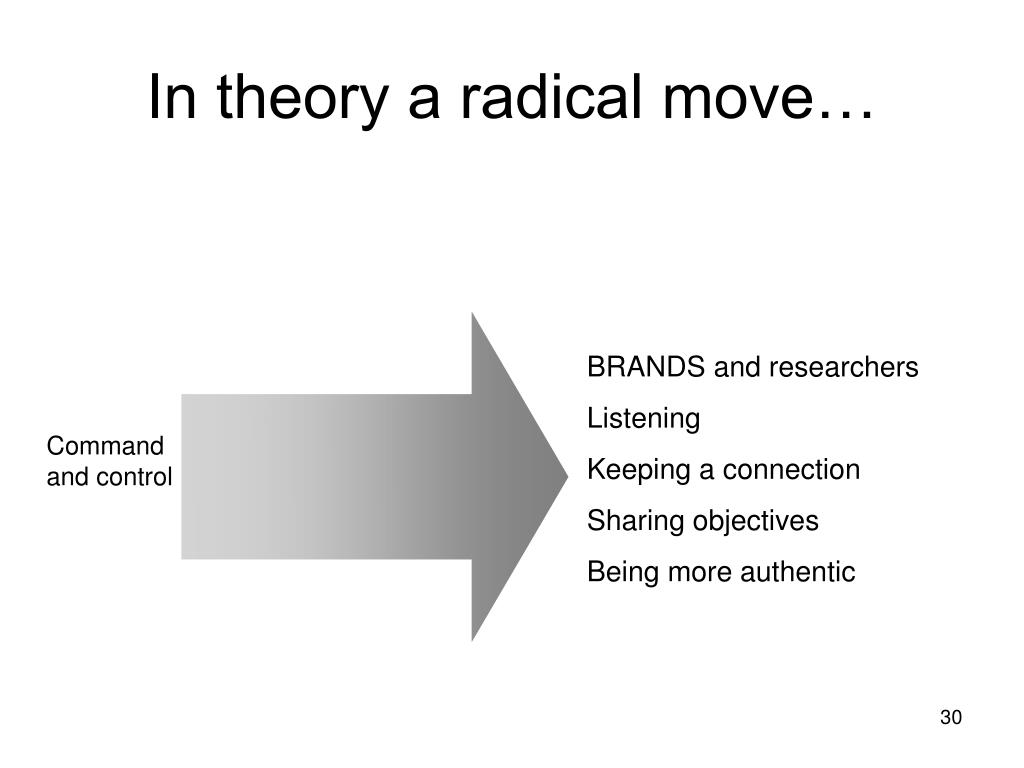 In theory a radical move…

Command and control

BRANDS and researchers

Listening

Keeping a connection

Sharing objectives

Being more authentic

30